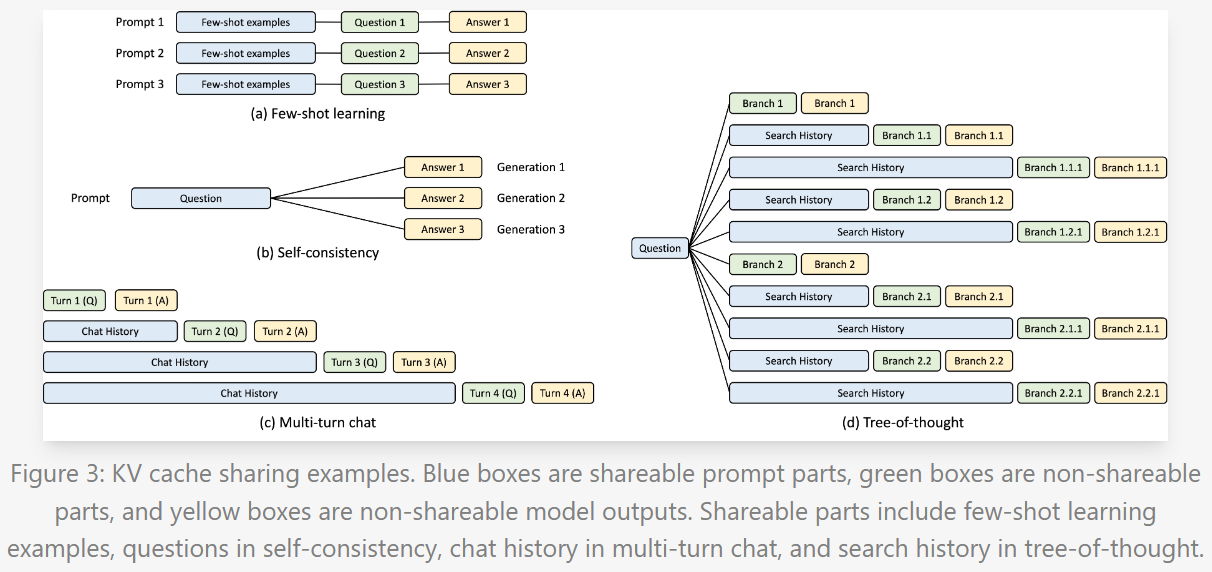 Prompt 1 Few-shot examples Question 1 Answer 1
Prompt 2 Few-shot examples Question 2 Answer 2
Prompt 3 Few-shot examples Question 3 Answer 3

(a) Few-shot learning

Prompt Question
Answer 1 Generation 1
Answer 2 Generation 2
Answer 3 Generation 3

(b) Self-consistency

Turn 1 (Q) Turn 1 (A)
Chat History Turn 2 (Q) Turn 2 (A)
Chat History Turn 3 (Q) Turn 3 (A)
Chat History Turn 4 (Q) Turn 4 (A)

(c) Multi-turn chat

Question
Branch 1 Branch 1
Search History Branch 1.1 Branch 1.1
Search History Branch 1.1.1 Branch 1.1.1
Search History Branch 1.2 Branch 1.2
Search History Branch 1.2.1 Branch 1.2.1
Branch 2 Branch 2
Search History Branch 2.1 Branch 2.1
Search History Branch 2.1.1 Branch 2.1.1
Search History Branch 2.2 Branch 2.2
Search History Branch 2.2.1 Branch 2.2.1

(d) Tree-of-thought

Figure 3: KV cache sharing examples. Blue boxes are shareable prompt parts, green boxes are non-shareable parts, and yellow boxes are non-shareable model outputs. Shareable parts include few-shot learning examples, questions in self-consistency, chat history in multi-turn chat, and search history in tree-of-thought.